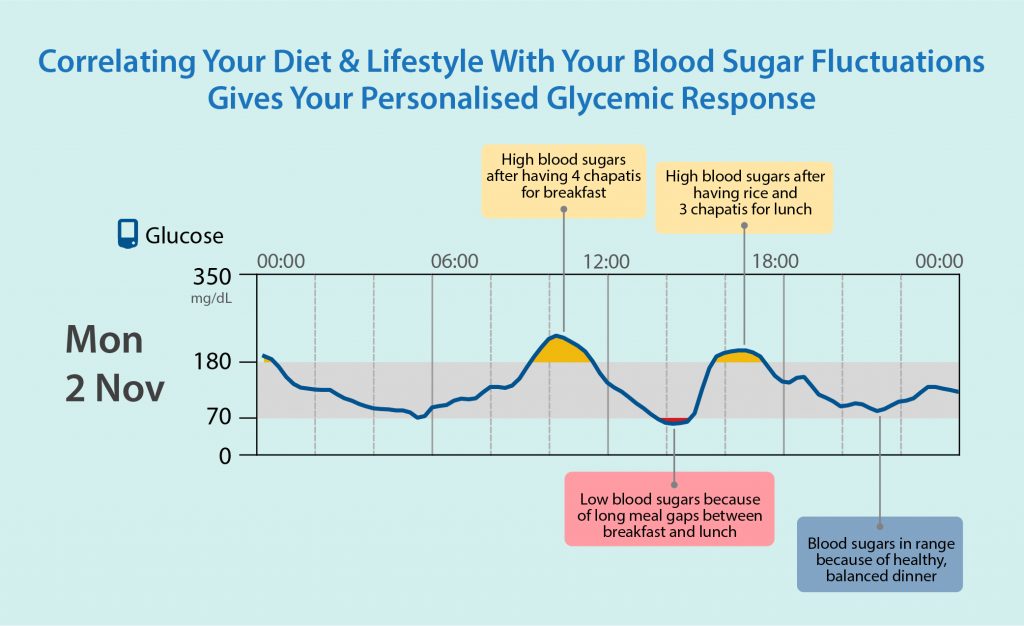 Correlating Your Diet & Lifestyle With Your Blood Sugar Fluctuations Gives Your Personalised Glycemic Response

High blood sugars after having 4 chapatis for breakfast

High blood sugars after having rice and 3 chapatis for lunch

Glucose

00:00
06:00
12:00
18:00
00:00

350
mg/dL
180
70
0

Mon
2 Nov

Low blood sugars because of long meal gaps between breakfast and lunch

Blood sugars in range because of healthy, balanced dinner